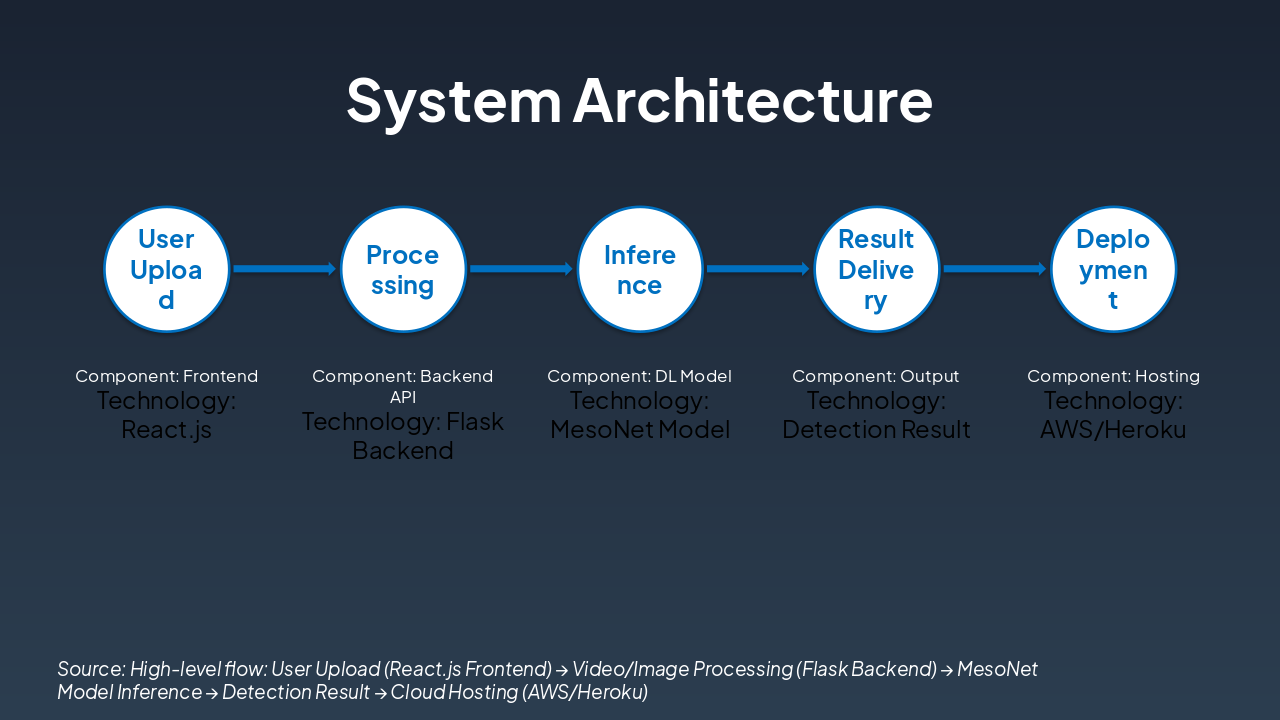 System Architecture

User Upload

Processing

Inference

Result Delivery

Deployment

Component: Frontend
Technology: React.js

Component: Backend API
Technology: Flask Backend

Component: DL Model
Technology: MesoNet Model

Component: Output
Technology: Detection Result

Component: Hosting
Technology: AWS/Heroku

Source: High-level flow: User Upload (React.js Frontend) → Video/Image Processing (Flask Backend) → MesoNet Model Inference → Detection Result → Cloud Hosting (AWS/Heroku)